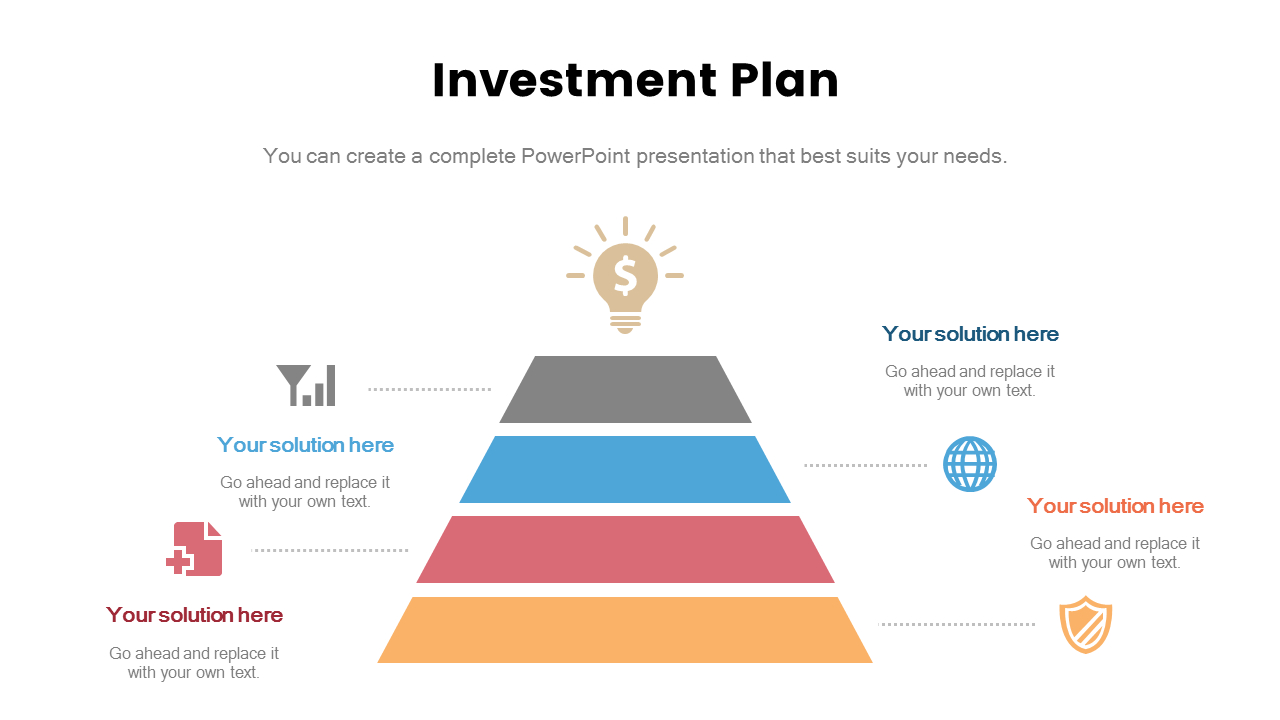 Investment Plan

You can create a complete PowerPoint presentation that best suits your needs.

Your solution here

Go ahead and replace it with your own text.

Your solution here

Go ahead and replace it with your own text.

Your solution here

Go ahead and replace it with your own text.

Your solution here

Go ahead and replace it with your own text.